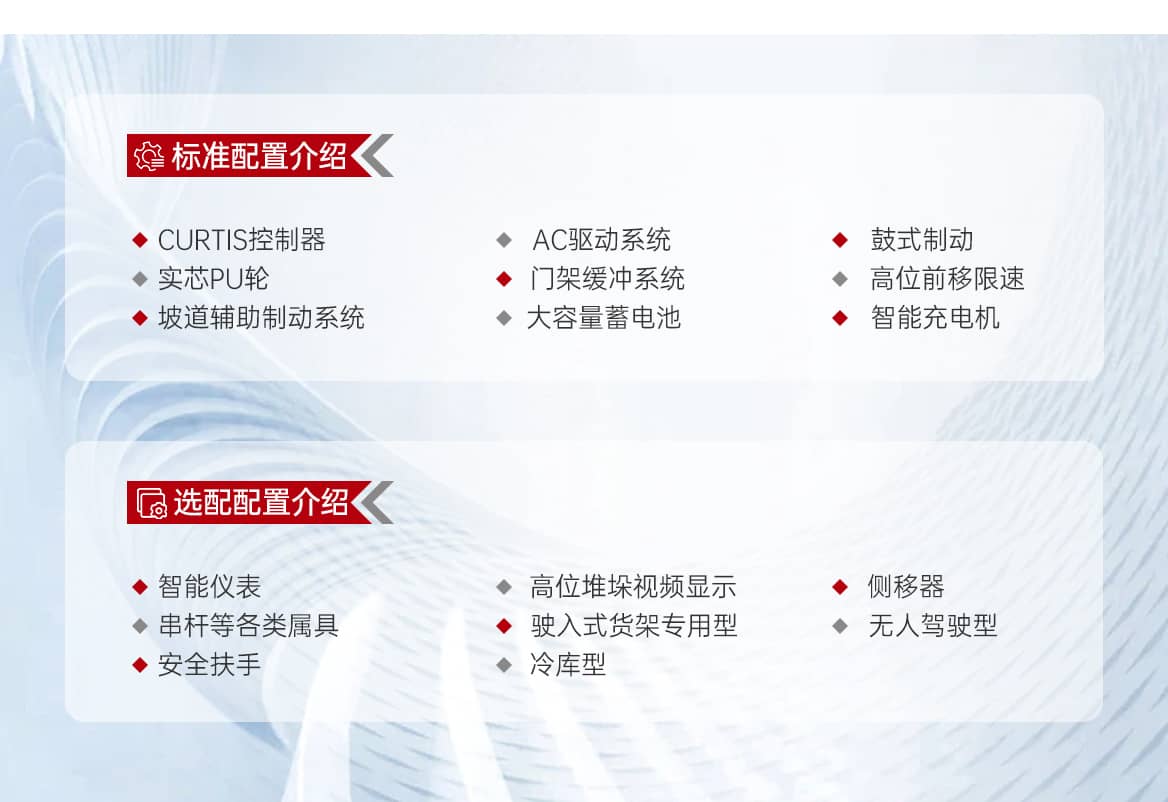 标准配置介绍

◆ CURTIS控制器
◆ 实芯PU轮
◆ 坡道辅助制动系统

◆ AC驱动系统
◆ 门架缓冲系统
◆ 大容量蓄电池

◆ 鼓式制动
◆ 高位前移限速
◆ 智能充电机

选配配置介绍

◆ 智能仪表
◆ 串杆等各类属具
◆ 安全扶手

◆ 高位堆垛视频显示
◆ 驶入式货架专用型
◆ 冷库型

◆ 侧移器
◆ 无人驾驶型